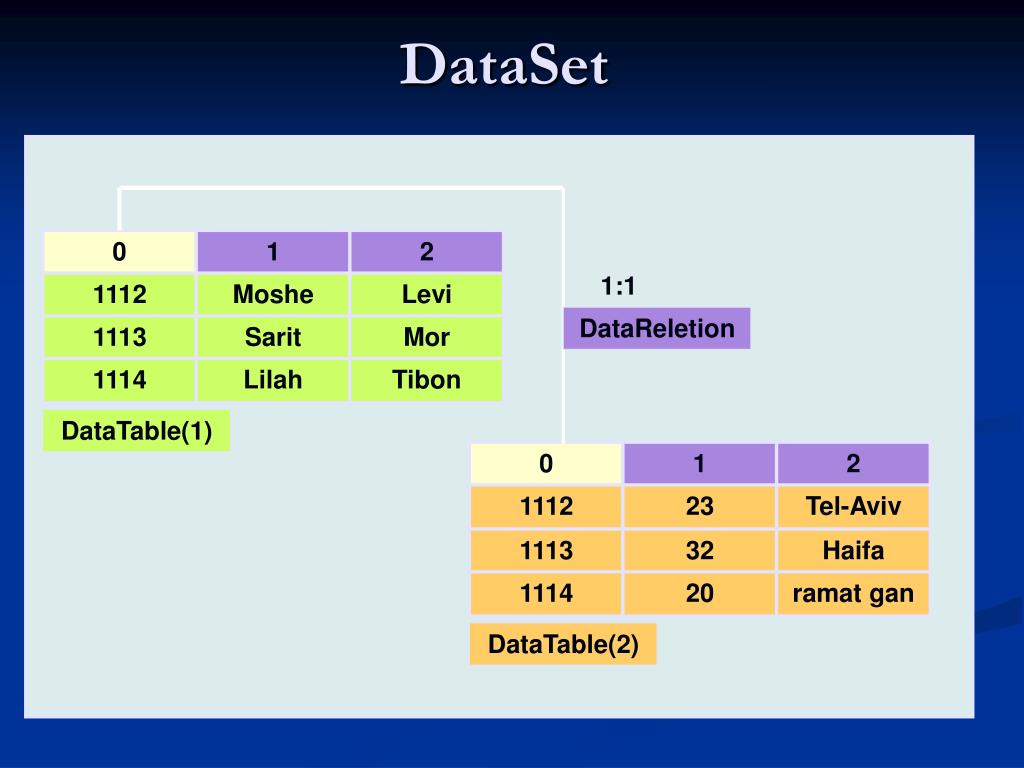 DataSet

| 0 | 1 | 2 |
|---|---|---|
| 1112 | Moshe | Levi |
| 1113 | Sarit | Mor |
| 1114 | Lilah | Tibon |

DataTable(1)

1:1

DataReletion

| 0 | 1 | 2 |
|---|---|---|
| 1112 | 23 | Tel-Aviv |
| 1113 | 32 | Haifa |
| 1114 | 20 | ramat gan |

DataTable(2)